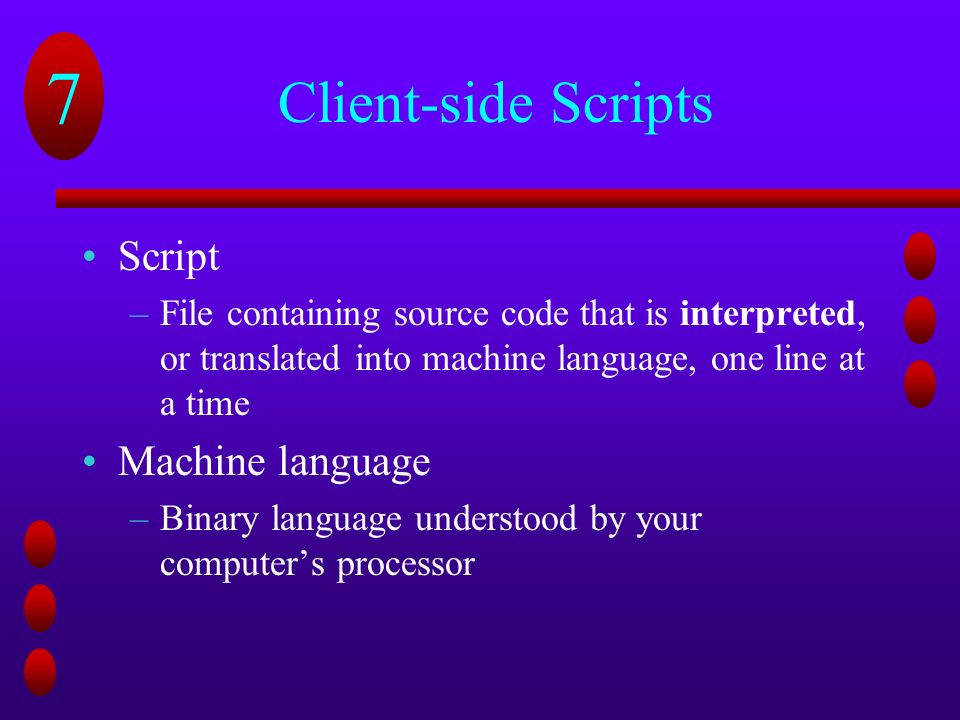 7

Client-side Scripts

• Script
– File containing source code that is **interpreted**, or translated into machine language, one line at a time
• Machine language
– Binary language understood by your computer’s processor